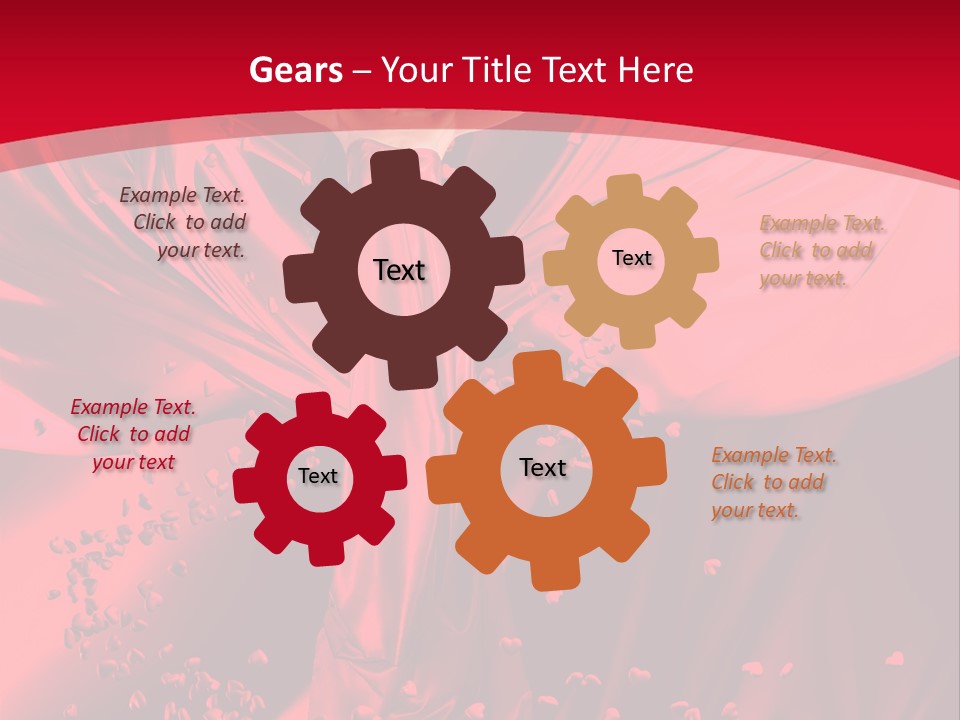 Gears – Your Title Text Here

Example Text. Click to add your text.

Text

Text

Example Text. Click to add your text.

Example Text. Click to add your text

Text

Text

Example Text. Click to add your text.